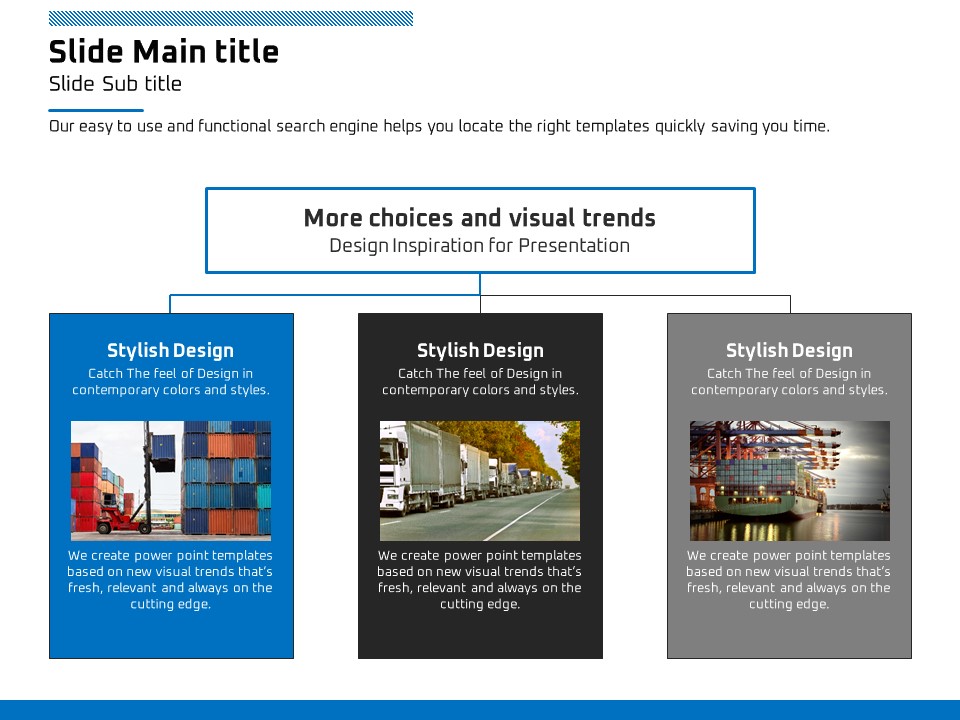 Slide Main title
Slide Sub title

Our easy to use and functional search engine helps you locate the right templates quickly saving you time.

More choices and visual trends
Design Inspiration for Presentation

Stylish Design
Catch The feel of Design in contemporary colors and styles.

We create power point templates based on new visual trends that's fresh, relevant and always on the cutting edge.

Stylish Design
Catch The feel of Design in contemporary colors and styles.

We create power point templates based on new visual trends that's fresh, relevant and always on the cutting edge.

Stylish Design
Catch The feel of Design in contemporary colors and styles.

We create power point templates based on new visual trends that's fresh, relevant and always on the cutting edge.